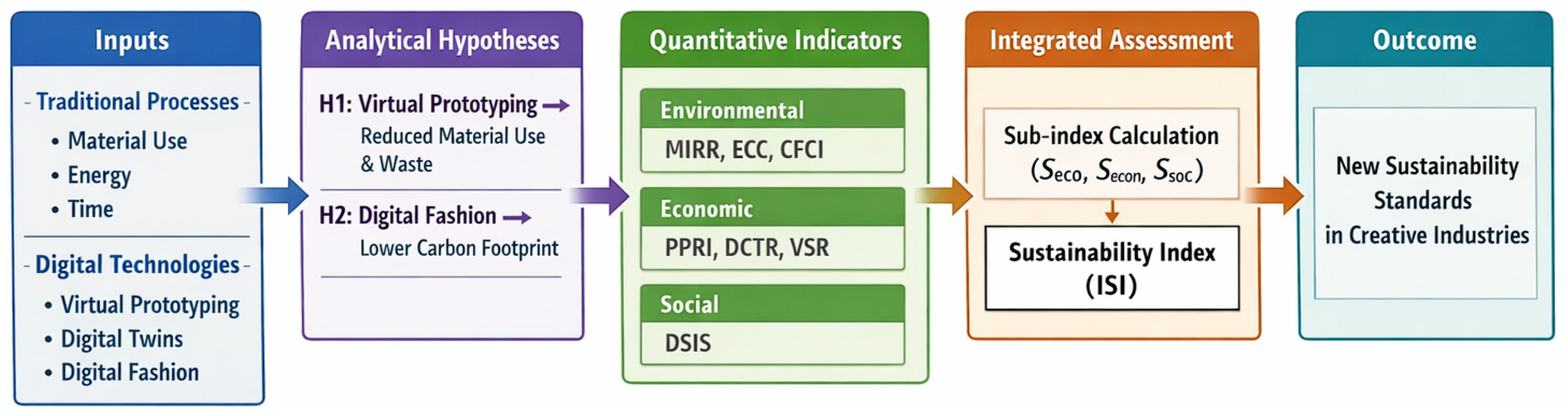 Inputs

- Traditional Processes -
• Material Use
• Energy
• Time

- Digital Technologies -
• Virtual Prototyping
• Digital Twins
• Digital Fashion

Analytical Hypotheses

H1: Virtual Prototyping → Reduced Material Use & Waste

H2: Digital Fashion → Lower Carbon Footprint

Quantitative Indicators

Environmental
MIRR, ECC, CFCI

Economic
PPRI, DCTR, VSR

Social
DSIS

Integrated Assessment

Sub-index Calculation ($S_{eco}$, $S_{econ}$, $S_{soc}$)

Sustainability Index (ISI)

Outcome

New Sustainability Standards in Creative Industries